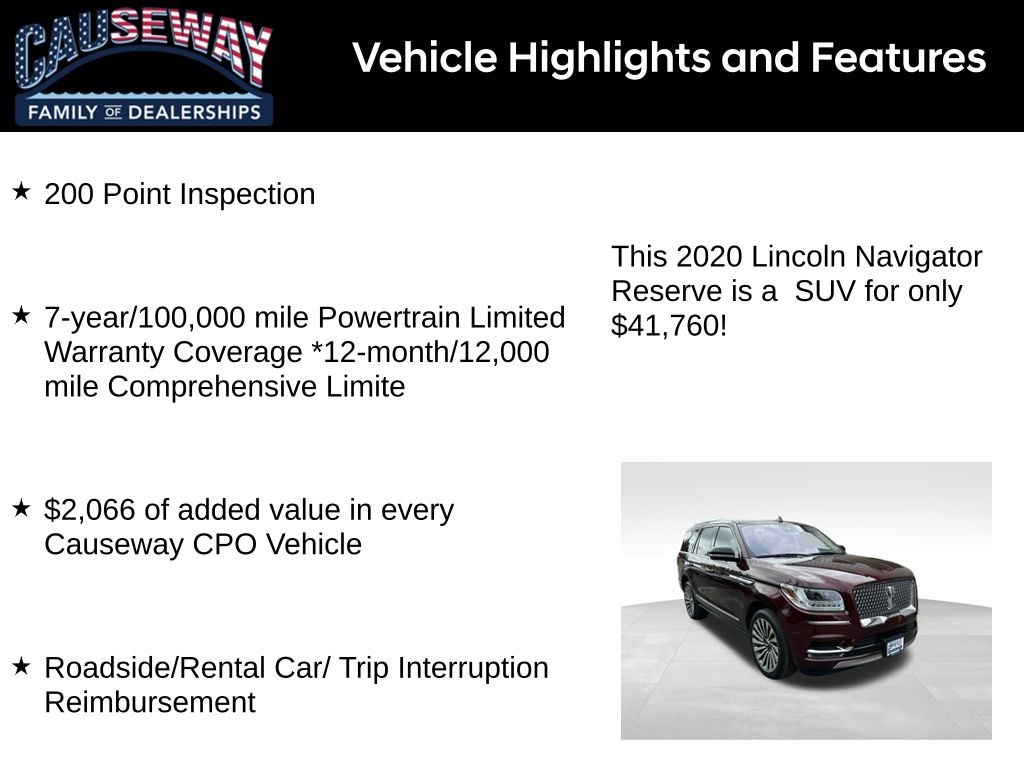 CAUSEWAY
FAMILY OF DEALERSHIPS

Vehicle Highlights and Features

★ 200 Point Inspection

★ 7-year/100,000 mile Powertrain Limited Warranty Coverage *12-month/12,000 mile Comprehensive Limite

★ $2,066 of added value in every Causeway CPO Vehicle

★ Roadside/Rental Car/ Trip Interruption Reimbursement

This 2020 Lincoln Navigator Reserve is a  SUV for only $41,760!